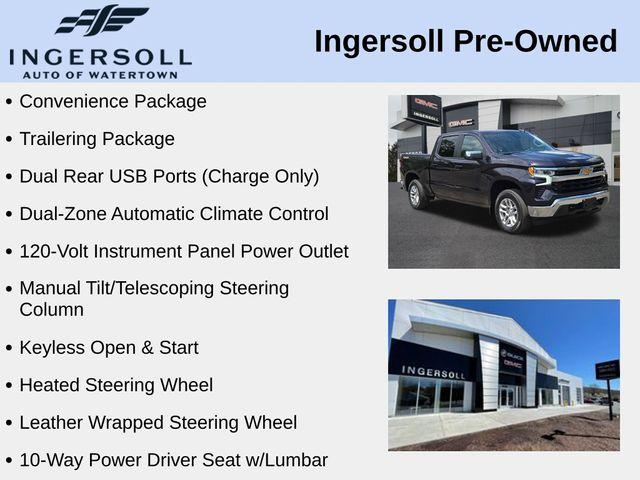 INGERSOLL
AUTO OF WATERTOWN

Ingersoll Pre-Owned

• Convenience Package
• Trailering Package
• Dual Rear USB Ports (Charge Only)
• Dual-Zone Automatic Climate Control
• 120-Volt Instrument Panel Power Outlet
• Manual Tilt/Telescoping Steering Column
• Keyless Open & Start
• Heated Steering Wheel
• Leather Wrapped Steering Wheel
• 10-Way Power Driver Seat w/Lumbar

GMC
INGERSOLL
GMC

INGERSOLL
BUICK
GMC